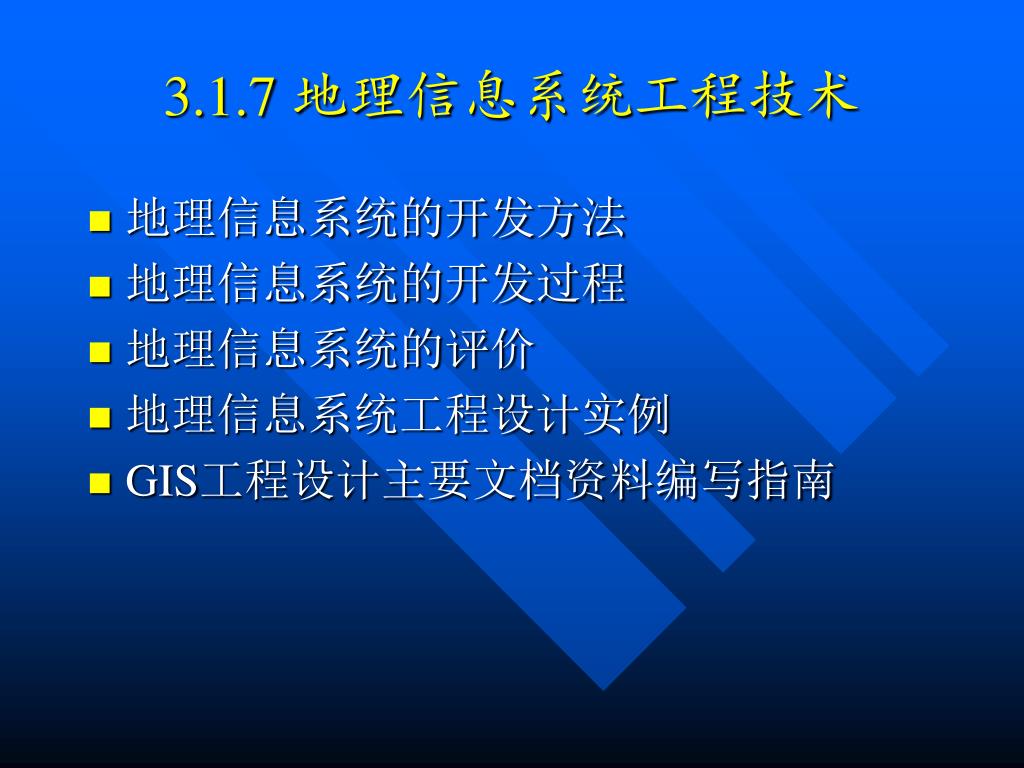 3.1.7 地理信息系统工程技术

- 地理信息系统的开发方法
- 地理信息系统的开发过程
- 地理信息系统的评价
- 地理信息系统工程设计实例
- GIS工程设计主要文档资料编写指南